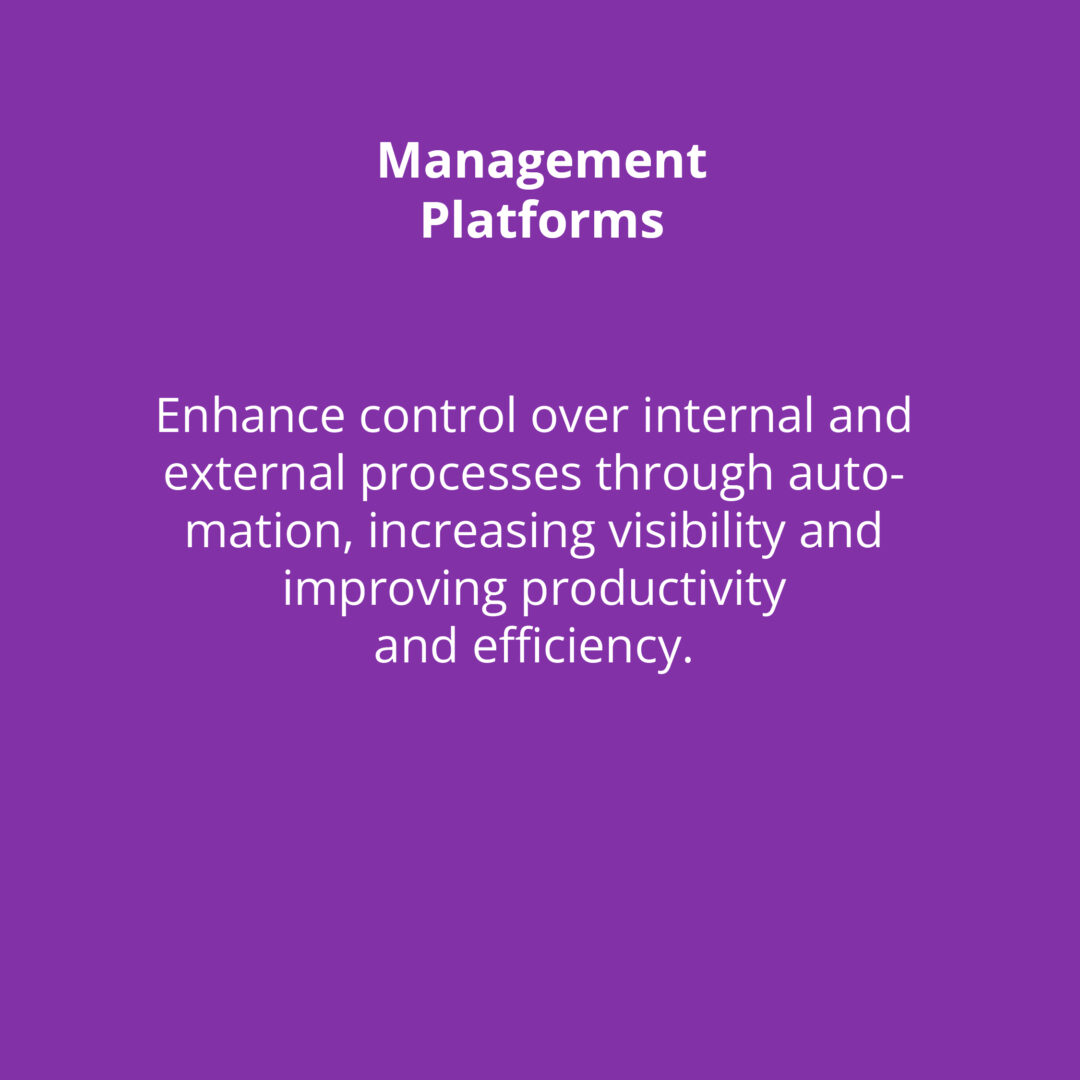 Management Platforms

Enhance control over internal and external processes through automation, increasing visibility and improving productivity and efficiency.